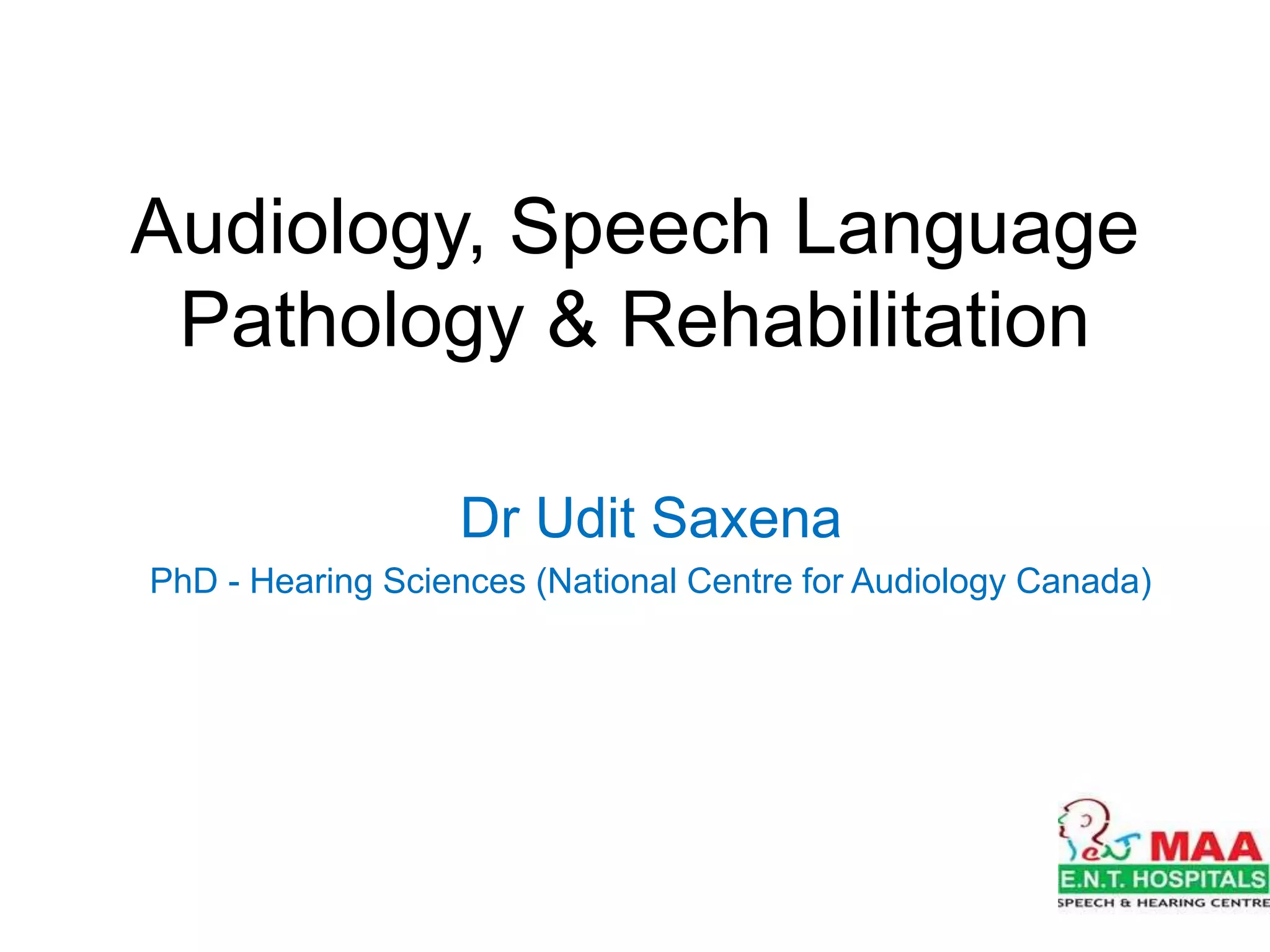 Audiology, Speech Language Pathology & Rehabilitation

Dr Udit Saxena

PhD - Hearing Sciences (National Centre for Audiology Canada)

MAA
E.N.T. HOSPITALS
SPEECH & HEARING CENTRE